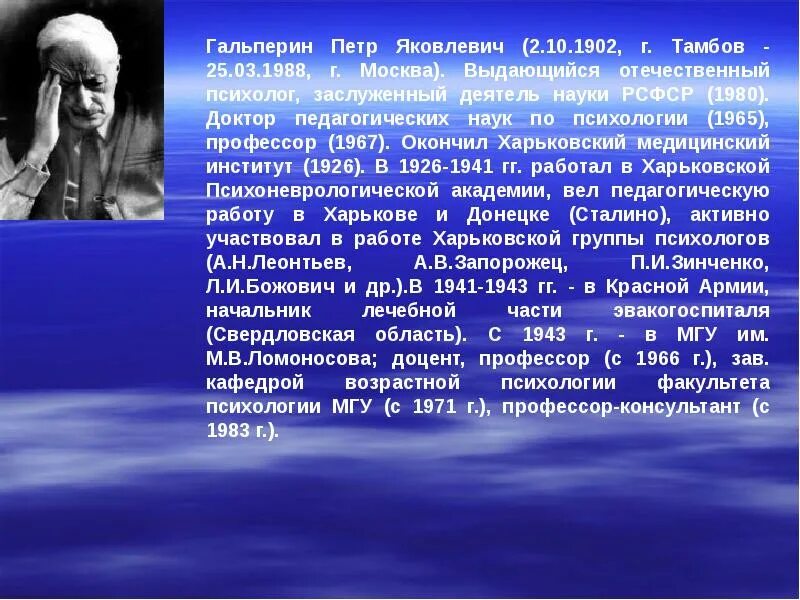 Гальперин Петр Яковлевич (2.10.1902, г. Тамбов - 25.03.1988, г. Москва). Выдающийся отечественный психолог, заслуженный деятель науки РСФСР (1980). Доктор педагогических наук по психологии (1965), профессор (1967). Окончил Харьковский медицинский институт (1926). В 1926-1941 гг. работал в Харьковской Психоневрологической академии, вел педагогическую работу в Харькове и Донецке (Сталино), активно участвовал в работе Харьковской группы психологов (А.Н.Леонтьев, А.В.Запорожец, П.И.Зинченко, Л.И.Божович и др.).В 1941-1943 гг. - в Красной Армии, начальник лечебной части эвакогоспиталя (Свердловская область). С 1943 г. - в МГУ им. М.В.Ломоносова; доцент, профессор (с 1966 г.), зав. кафедрой возрастной психологии факультета психологии МГУ (с 1971 г.), профессор-консультант (с 1983 г.).